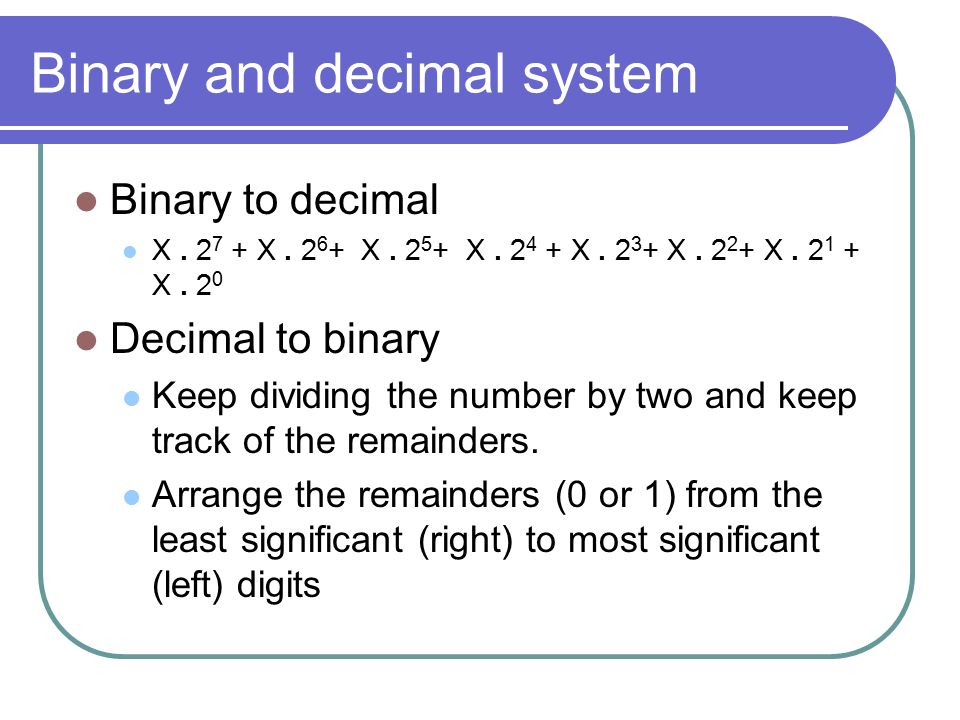 Binary and decimal system

Binary to decimal

$X . 2^7 + X . 2^6 + X . 2^5 + X . 2^4 + X . 2^3 + X . 2^2 + X . 2^1 + X . 2^0$

Decimal to binary

Keep dividing the number by two and keep track of the remainders.

Arrange the remainders (0 or 1) from the least significant (right) to most significant (left) digits